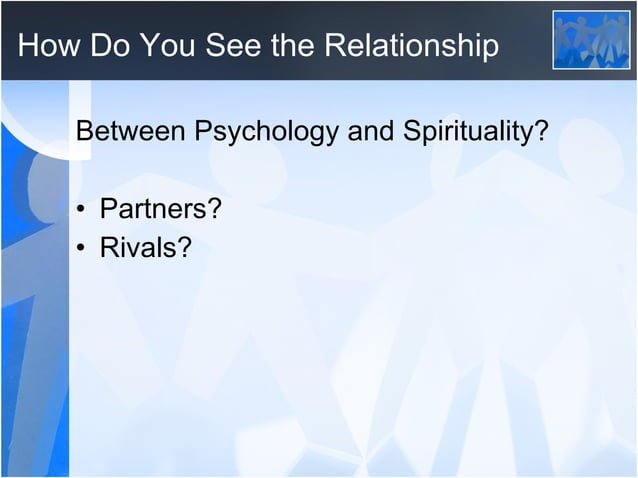 How Do You See the Relationship

Between Psychology and Spirituality?

• Partners?
• Rivals?